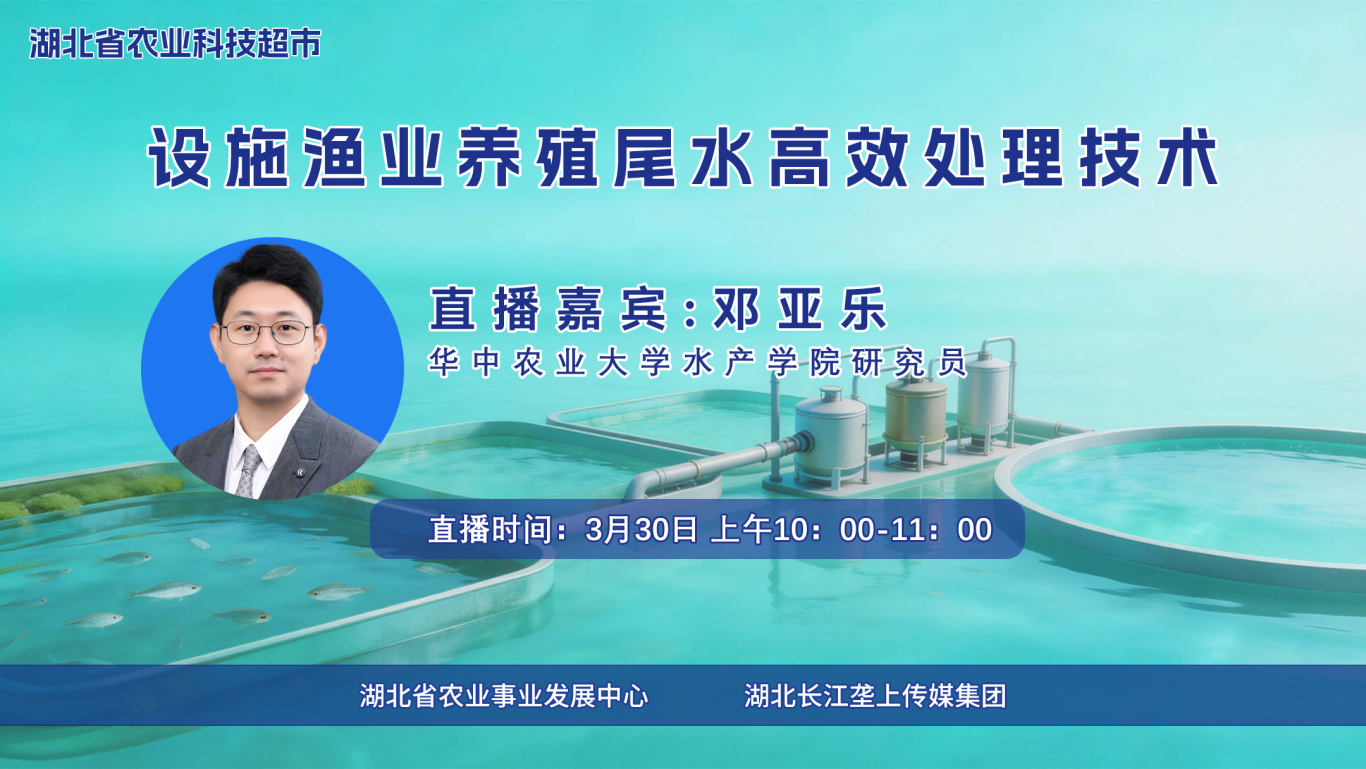 湖北省农业科技超市

设施渔业养殖尾水高效处理技术

直播嘉宾：邓亚乐
华中农业大学水产学院研究员

直播时间：3月30日 上午10：00-11：00

湖北省农业事业发展中心　湖北长江垄上传媒集团